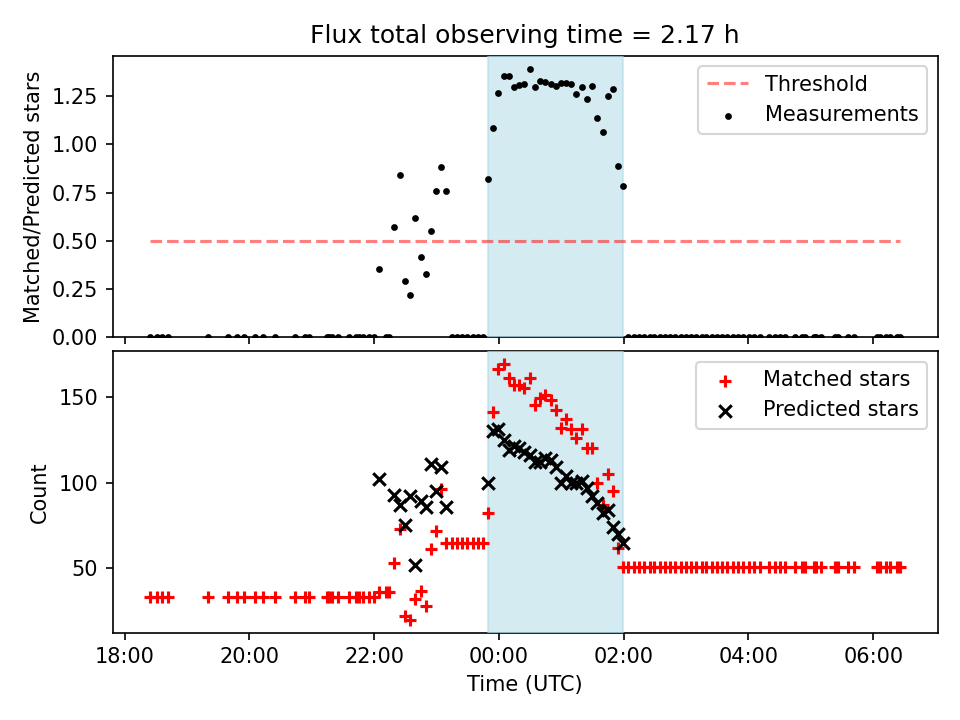 Flux total observing time = 2.17 h

Matched/Predicted stars

1.25
1.00
0.75
0.50
0.25
0.00

Threshold
Measurements

Count

150
100
50

Matched stars
Predicted stars

18:00
20:00
22:00
00:00
02:00
04:00
06:00

Time (UTC)